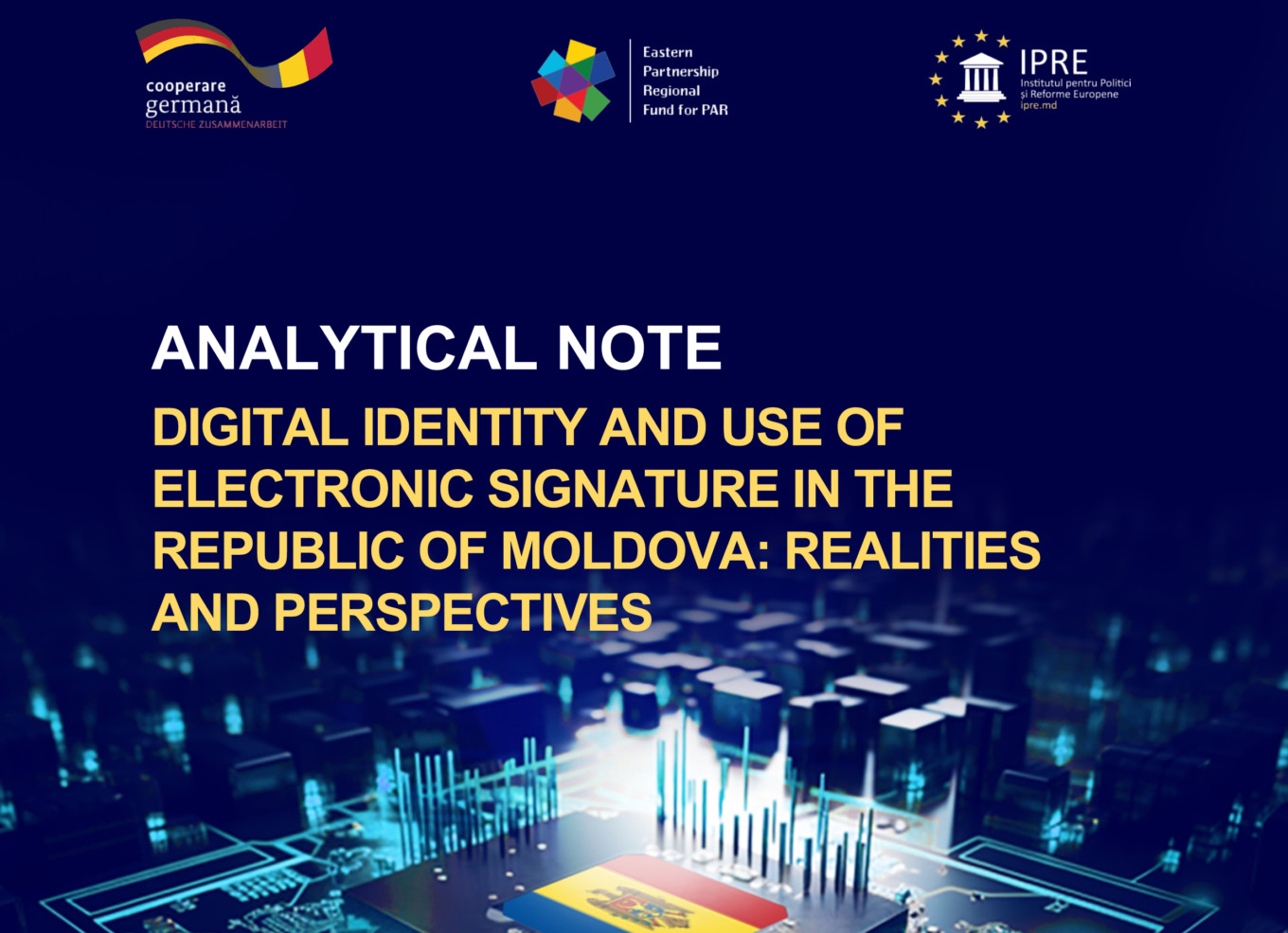 cooperare
germană
DEUTSCHE ZUSAMMENARBEIT

Eastern
Partnership
Regional
Fund for PAR

IPRE
Institutul pentru Politici
și Reforme Europene
ipre.md

ANALYTICAL NOTE

DIGITAL IDENTITY AND USE OF ELECTRONIC SIGNATURE IN THE REPUBLIC OF MOLDOVA: REALITIES AND PERSPECTIVES